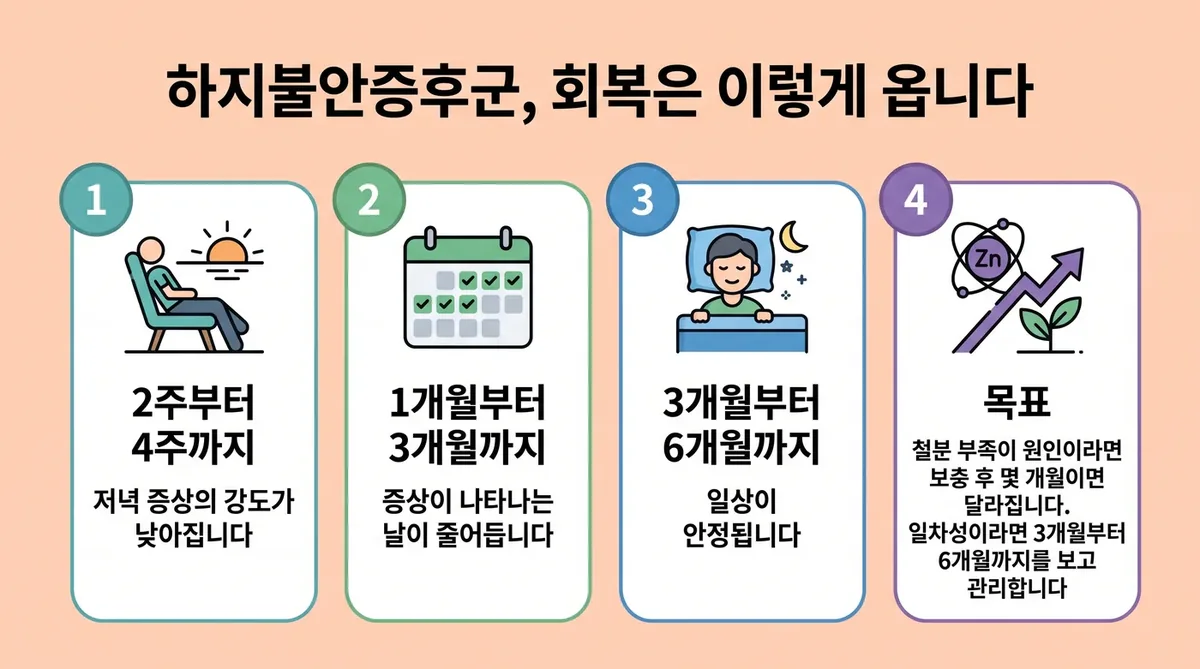 하지불안증후군, 회복은 이렇게 옵니다

1

2주부터 4주까지

저녁 증상의 강도가 낮아집니다

2

1개월부터 3개월까지

증상이 나타나는 날이 줄어듭니다

3

3개월부터 6개월까지

일상이 안정됩니다

4

Zn

목표

철분 부족이 원인이라면 보충 후 몇 개월이면 달라집니다. 일차성이라면 3개월부터 6개월까지를 보고 관리합니다